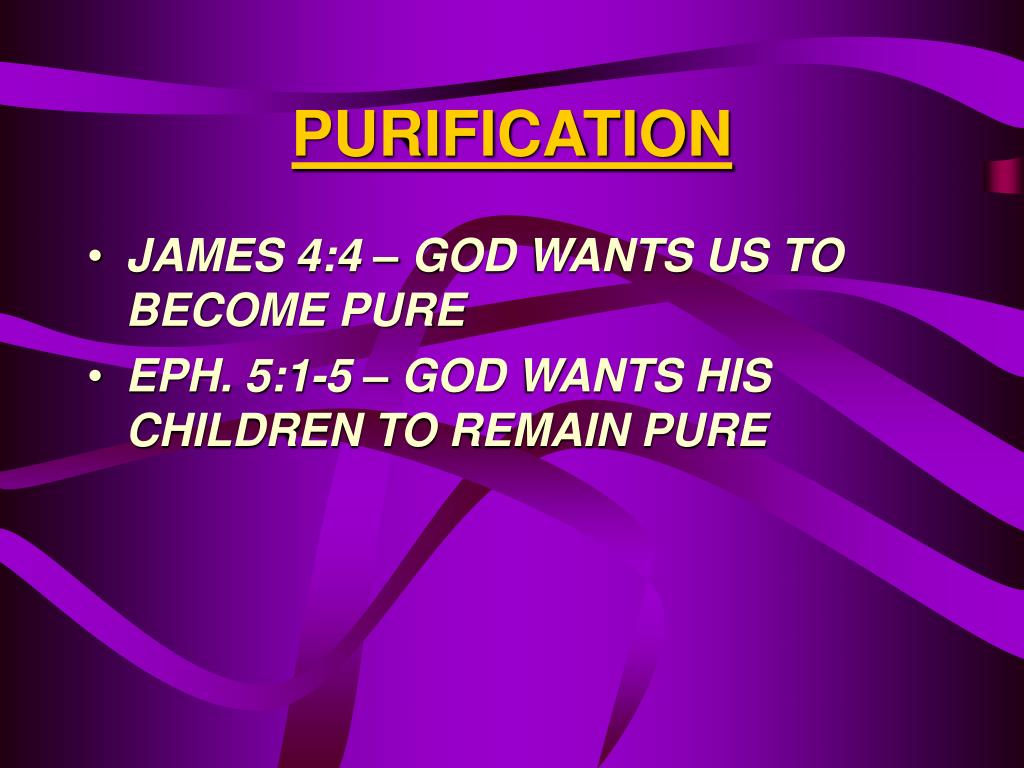 PURIFICATION

• JAMES 4:4 – GOD WANTS US TO BECOME PURE
• EPH. 5:1-5 – GOD WANTS HIS CHILDREN TO REMAIN PURE